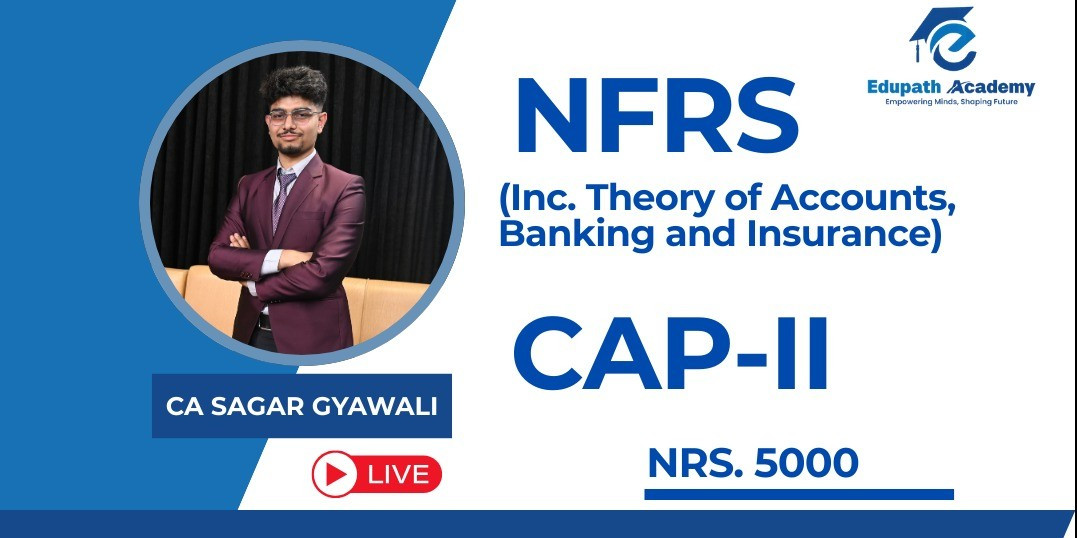 Edupath Academy
Empowering Minds, Shaping Future

NFRS
(Inc. Theory of Accounts, Banking and Insurance)

CAP-II

CA SAGAR GYAWALI

LIVE

NRS. 5000